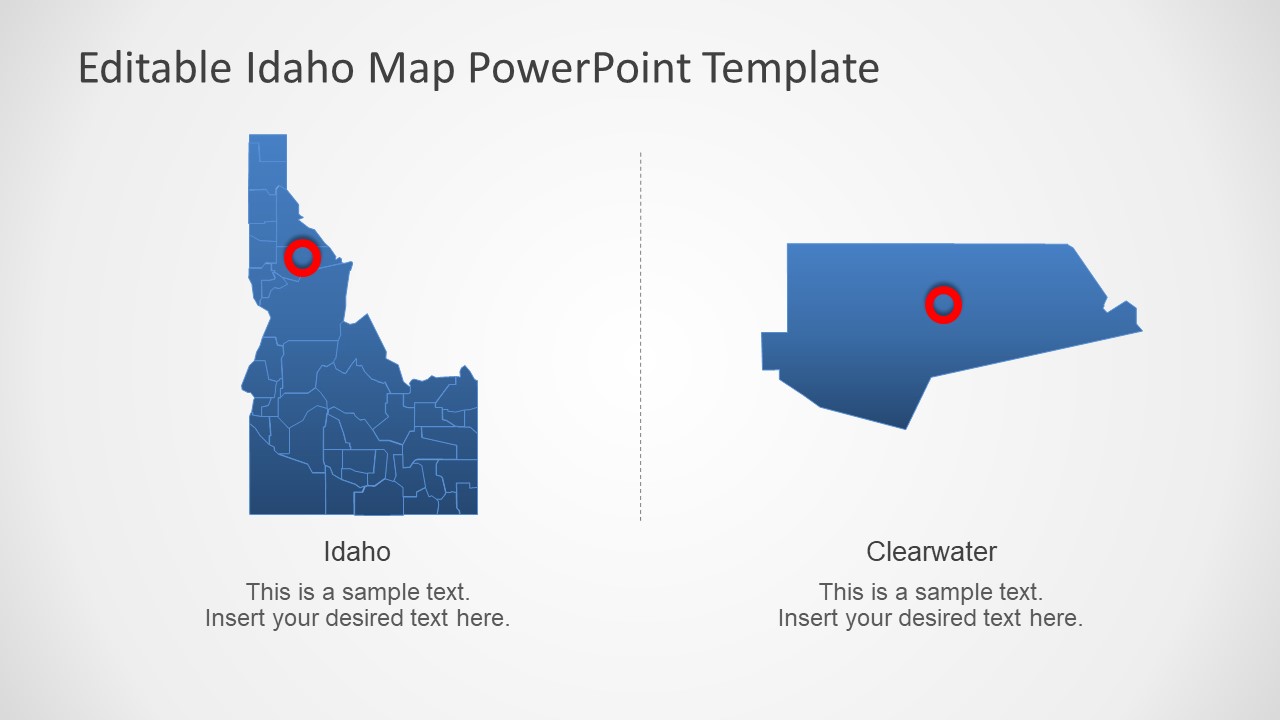 Editable Idaho Map PowerPoint Template

Idaho

This is a sample text.
Insert your desired text here.

Clearwater

This is a sample text.
Insert your desired text here.